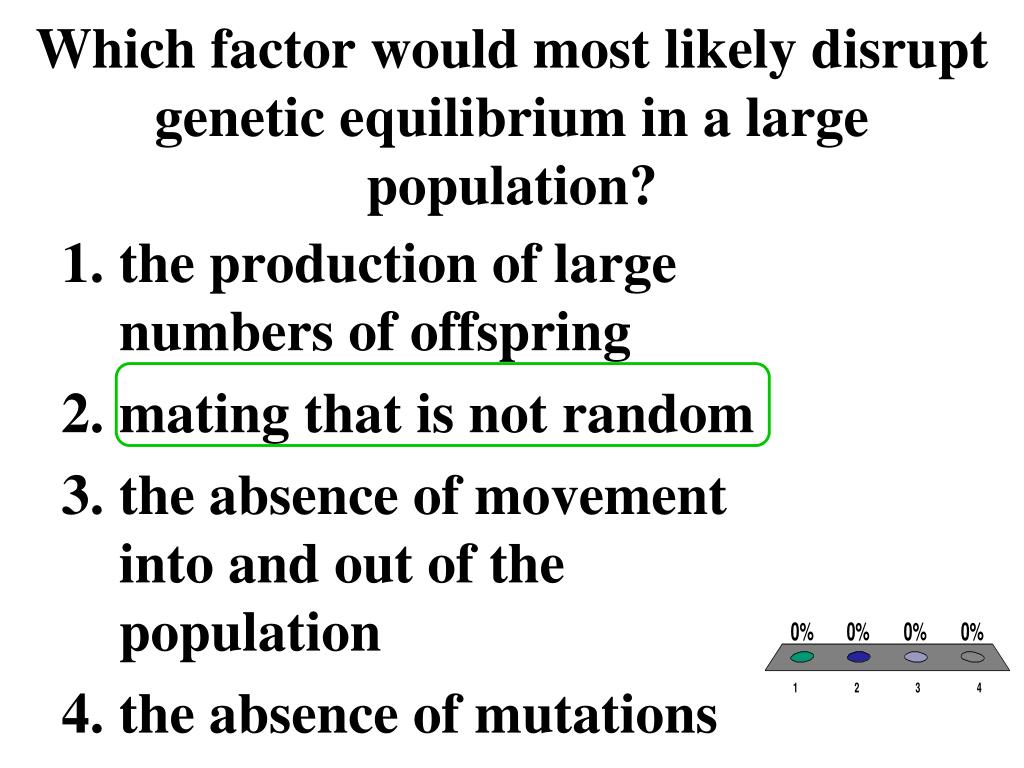 Which factor would most likely disrupt genetic equilibrium in a large population?

1. the production of large numbers of offspring
2. mating that is not random
3. the absence of movement into and out of the population
4. the absence of mutations

0% 0% 0% 0%
1 2 3 4